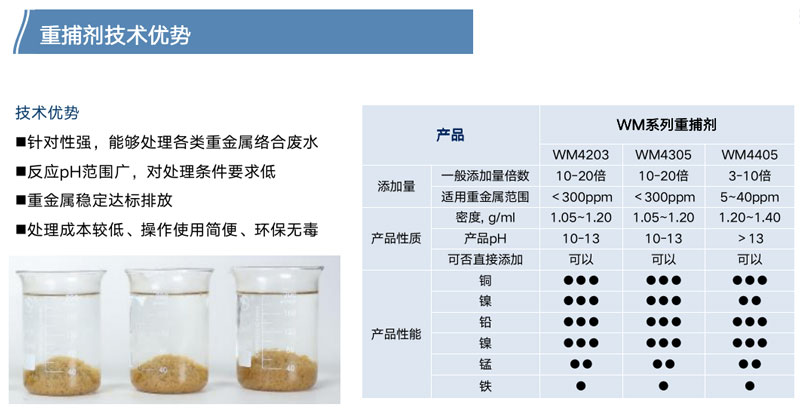 重捕剂技术优势

技术优势

■针对性强，能够处理各类重金属络合废水

■反应pH范围广，对处理条件要求低

■重金属稳定达标排放

■处理成本较低、操作使用简便、环保无毒

| 产品 | | WM系列重捕剂 | | |
|---|---|---|---|---|
| | | WM4203 | WM4305 | WM4405 |
| 添加量 | 一般添加量倍数 | 10-20倍 | 10-20倍 | 3-10倍 |
| | 适用重金属范围 | <300ppm | <300ppm | 5~40ppm |
| 产品性质 | 密度, g/ml | 1.05~1.20 | 1.05~1.20 | 1.20~1.40 |
| | 产品pH | 10-13 | 10-13 | >13 |
| | 可否直接添加 | 可以 | 可以 | 可以 |
| 产品性能 | 铜 | ●●● | ●●● | ●●● |
| | 镍 | ●●● | ●●● | ●● |
| | 铅 | ●●● | ●●● | ●●● |
| | 镍 | ●●● | ●●● | ●●● |
| | 锰 | ●● | ●● | ●● |
| | 铁 | ● | ● | ● |